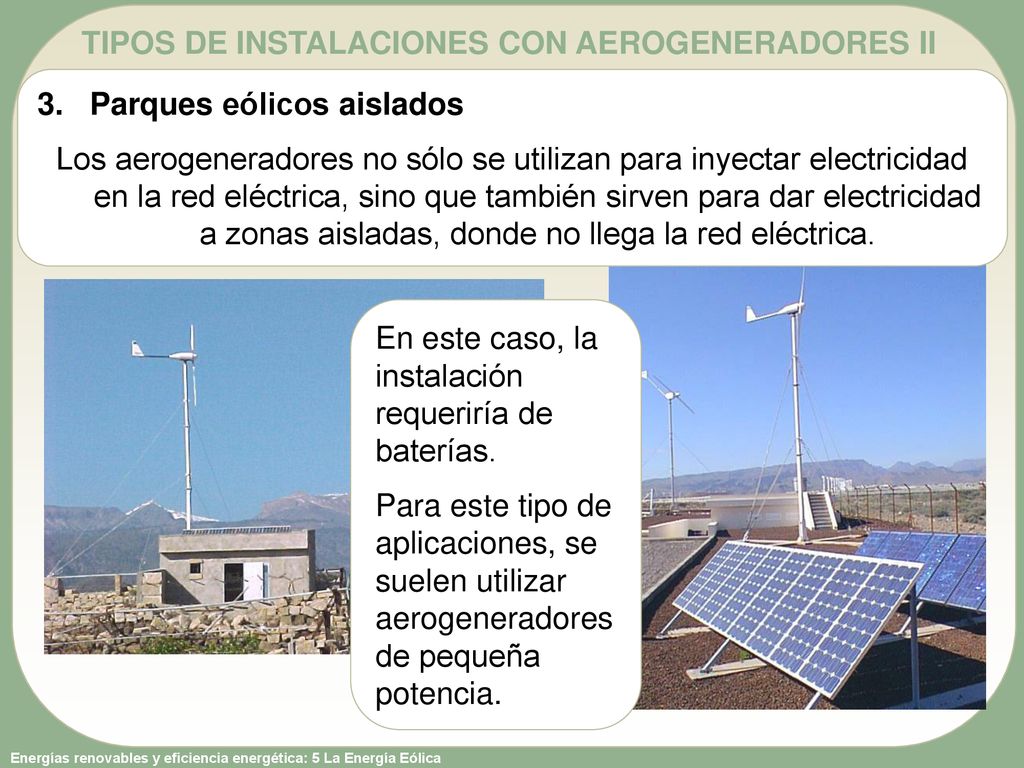 TIPOS DE INSTALACIONES CON AEROGENERADORES II

3. Parques eólicos aislados

Los aerogeneradores no sólo se utilizan para inyectar electricidad en la red eléctrica, sino que también sirven para dar electricidad a zonas aisladas, donde no llega la red eléctrica.

En este caso, la instalación requeriría de baterías.

Para este tipo de aplicaciones, se suelen utilizar aerogeneradores de pequeña potencia.

Energías renovables y eficiencia energética: 5 La Energía Eólica